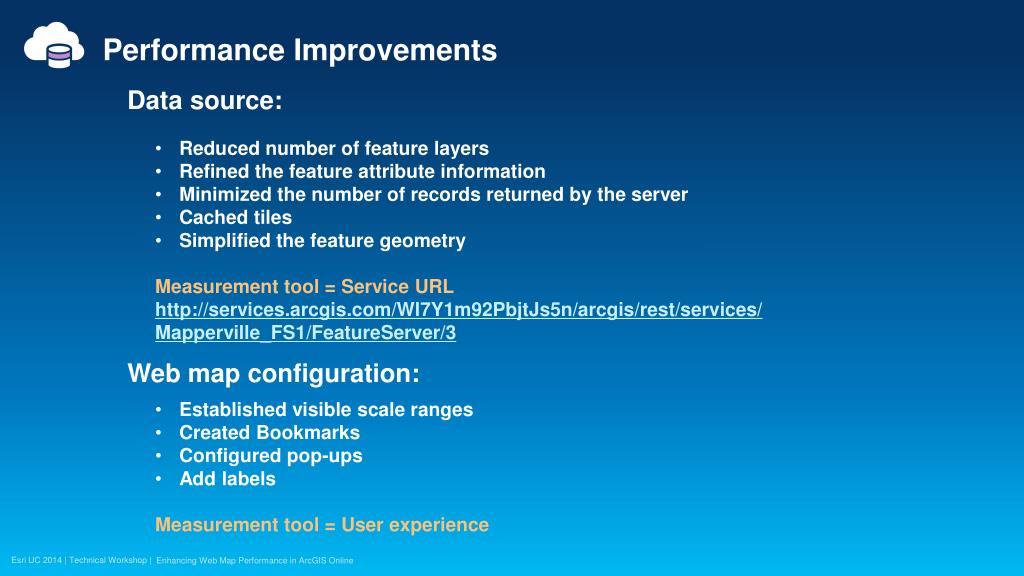 Performance Improvements

Data source:

• Reduced number of feature layers
• Refined the feature attribute information
• Minimized the number of records returned by the server
• Cached tiles
• Simplified the feature geometry

Measurement tool = Service URL
http://services.arcgis.com/WI7Y1m92PbjtJs5n/arcgis/rest/services/Mapperville_FS1/FeatureServer/3

Web map configuration:

• Established visible scale ranges
• Created Bookmarks
• Configured pop-ups
• Add labels

Measurement tool = User experience

Esri UC 2014 | Technical Workshop | Enhancing Web Map Performance in ArcGIS Online